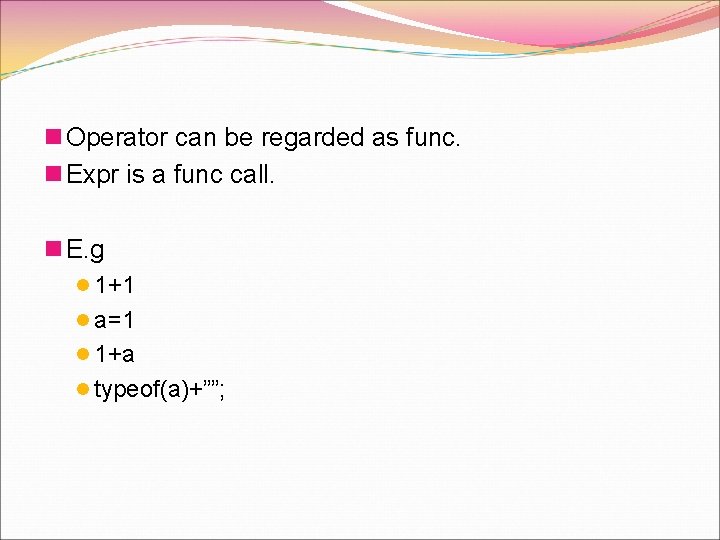 Operator can be regarded as func.

Expr is a func call.

E.g

1+1

a=1

1+a

typeof(a)+””;